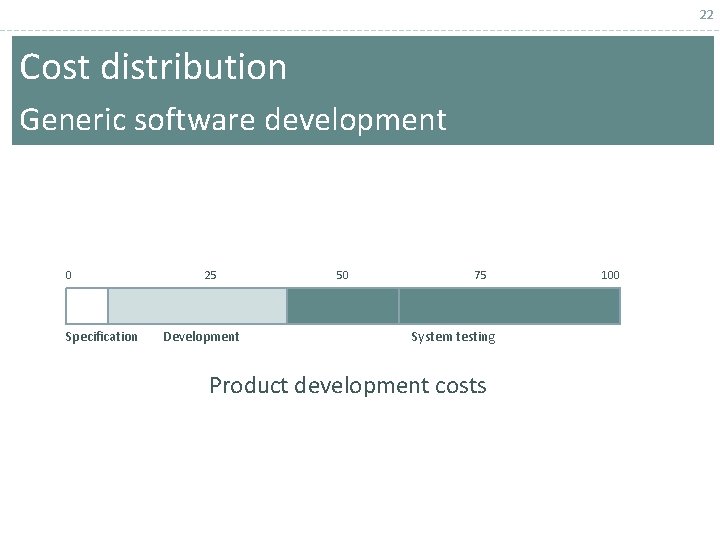 22

Cost distribution

Generic software development

0 25 50 75 100

Specification Development System testing

Product development costs